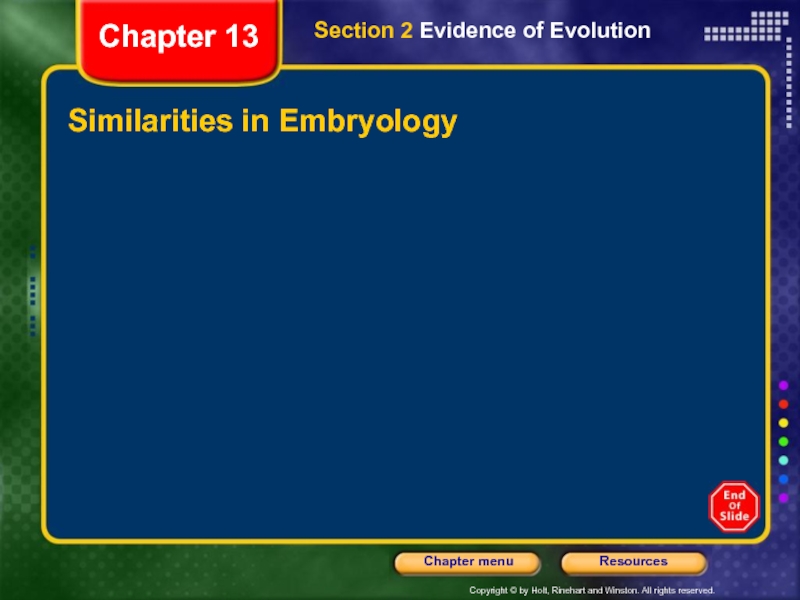 Chapter 13

Section 2 Evidence of Evolution

Similarities in Embryology

End Of Slide

Chapter menu

Resources

Copyright © by Holt, Rinehart and Winston. All rights reserved.